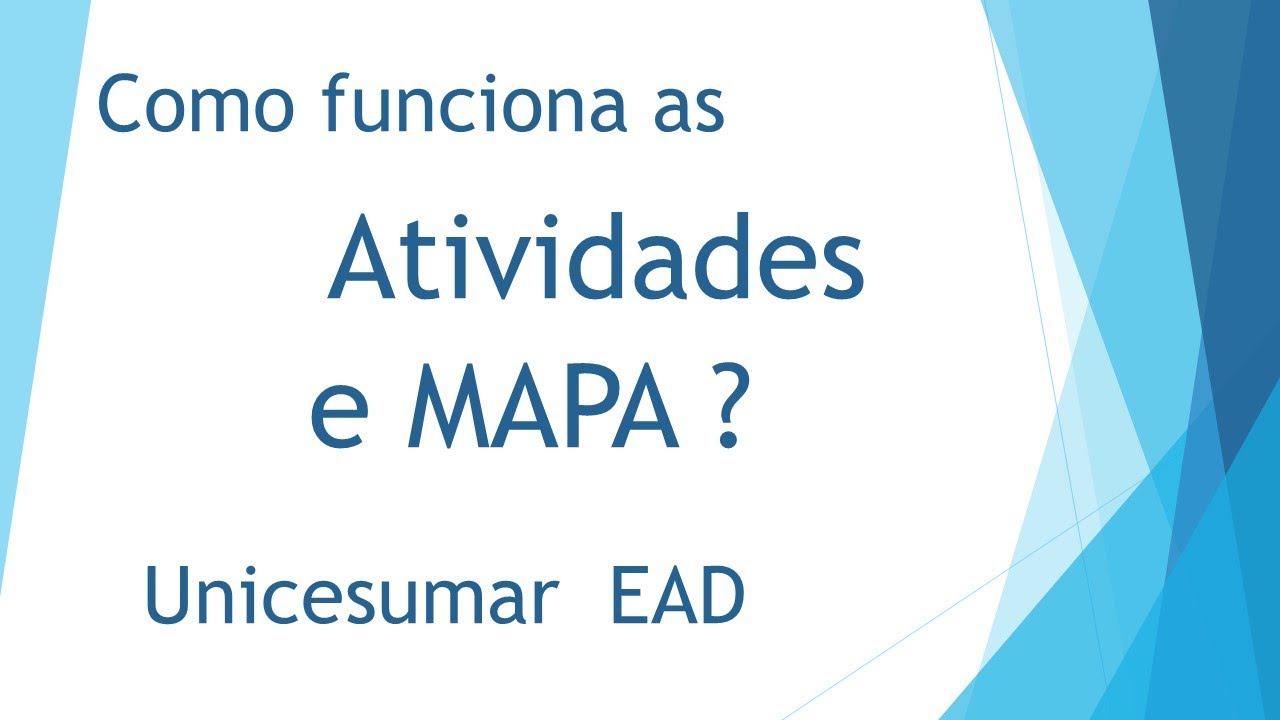 Como funciona as

Atividades

e MAPA ?

Unicesumar EAD